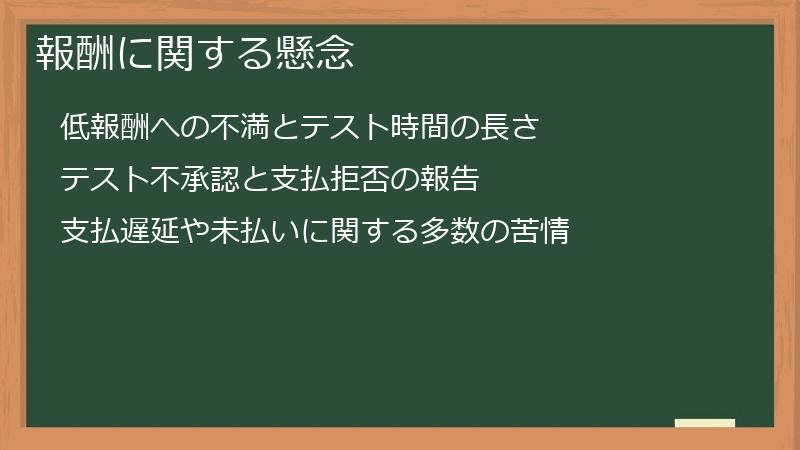 報酬に関する懸念

低報酬への不満とテスト時間の長さ

テスト不承認と支払拒否の報告

支払遅延や未払いに関する多数の苦情